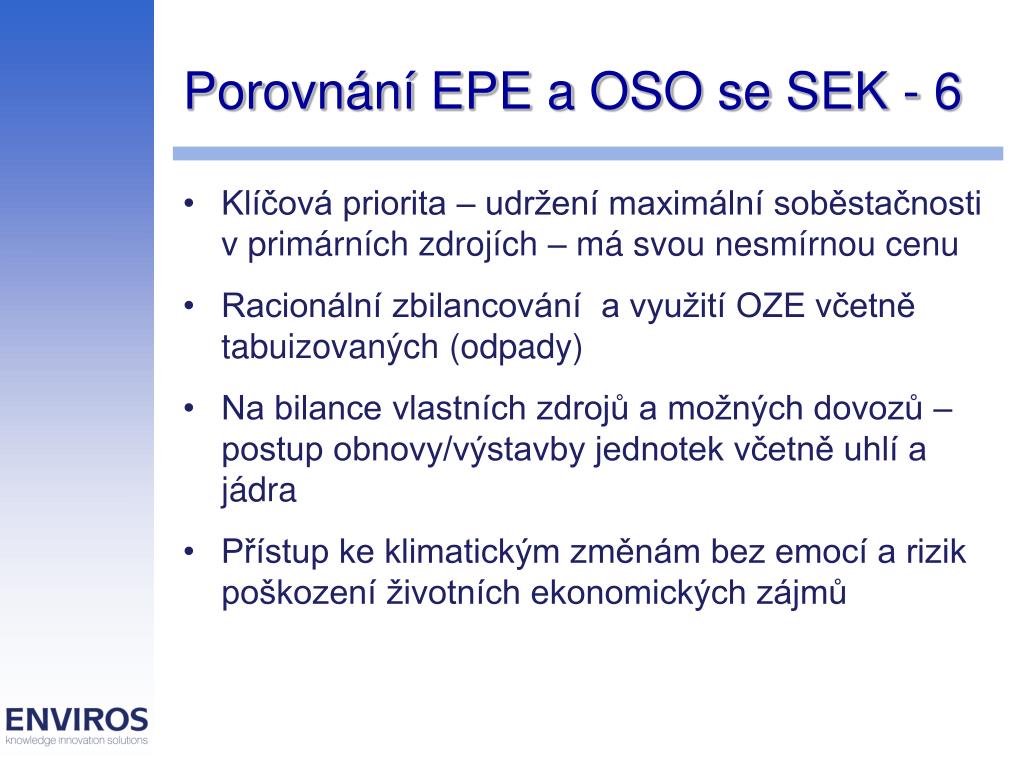 Porovnání EPE a OSO se SEK - 6

• Klíčová priorita – udržení maximální soběstačnosti v primárních zdrojích – má svou nesmírnou cenu

• Racionální zbilancování a využití OZE včetně tabuizovaných (odpady)

• Na bilance vlastních zdrojů a možných dovozů – postup obnovy/výstavby jednotek včetně uhlí a jádra

• Přístup ke klimatickým změnám bez emocí a rizik poškození životních ekonomických zájmů

ENVIROS
knowledge innovation solutions